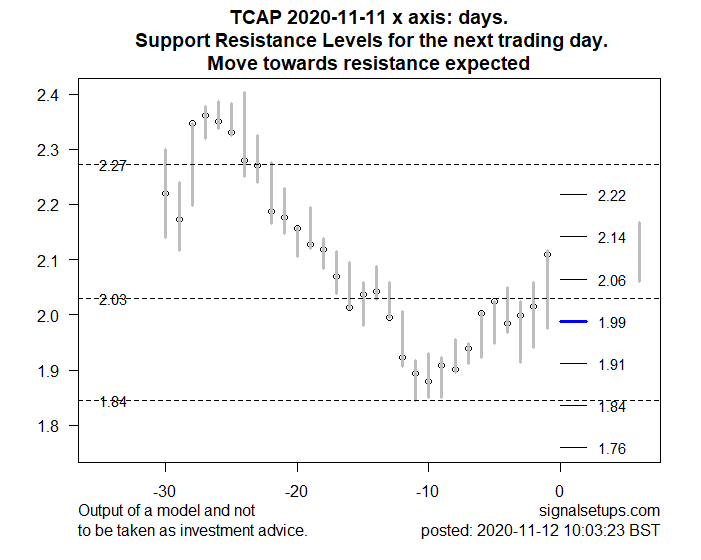 TCAP 2020-11-11 x axis: days.
Support Resistance Levels for the next trading day.
Move towards resistance expected

2.4
2.3
2.2
2.1
2.0
1.9
1.8

2.27
2.03
1.84

2.22
2.14
2.06
1.99
1.91
1.84
1.76

-30
-20
-10
0

Output of a model and not
to be taken as investment advice.

signalsetups.com
posted: 2020-11-12 10:03:23 BST